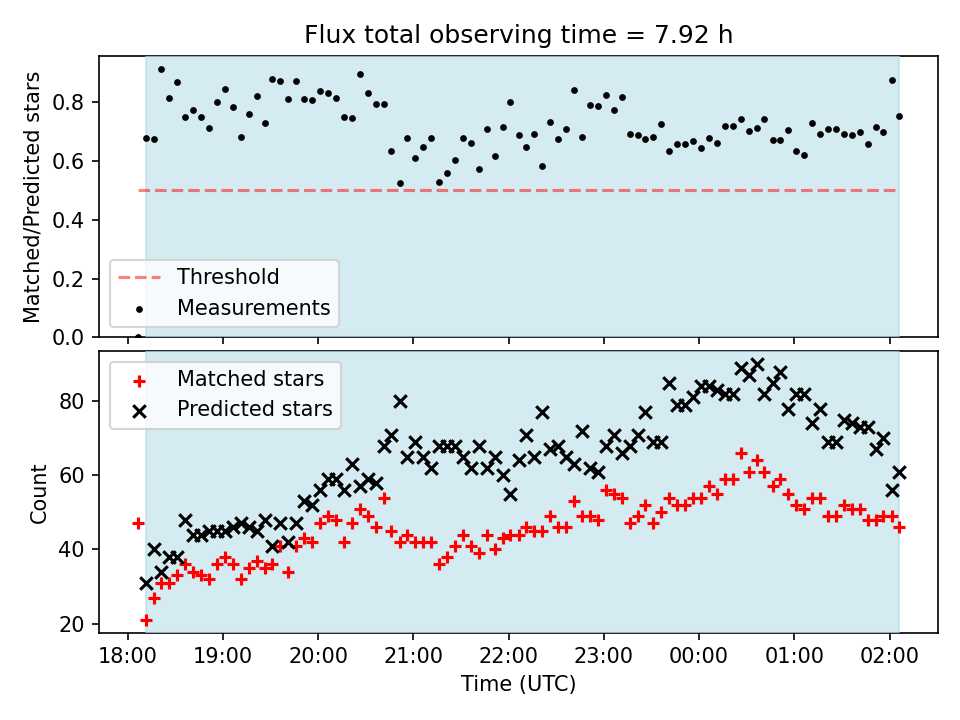 Flux total observing time = 7.92 h

Matched/Predicted stars

0.8
0.6
0.4
0.2
0.0

Threshold
Measurements

Matched stars
Predicted stars

Count

80
60
40
20

18:00
19:00
20:00
21:00
22:00
23:00
00:00
01:00
02:00

Time (UTC)